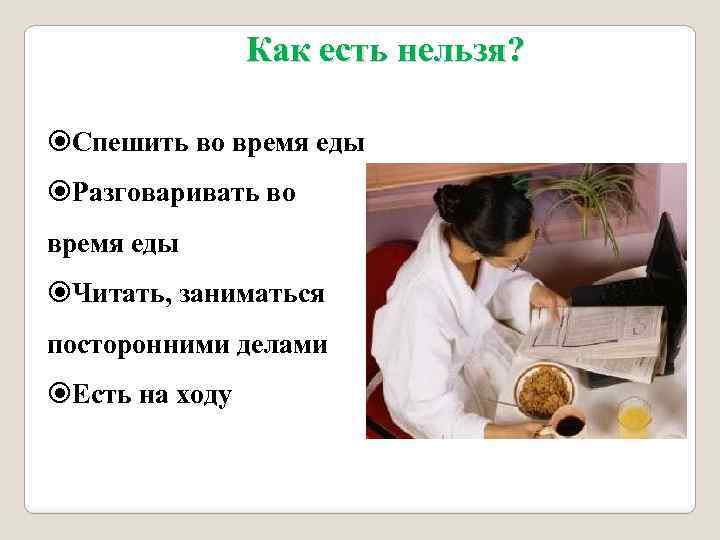 Как есть нельзя?

⦿Спешить во время еды

⦿Разговаривать во время еды

⦿Читать, заниматься посторонними делами

⦿Есть на ходу